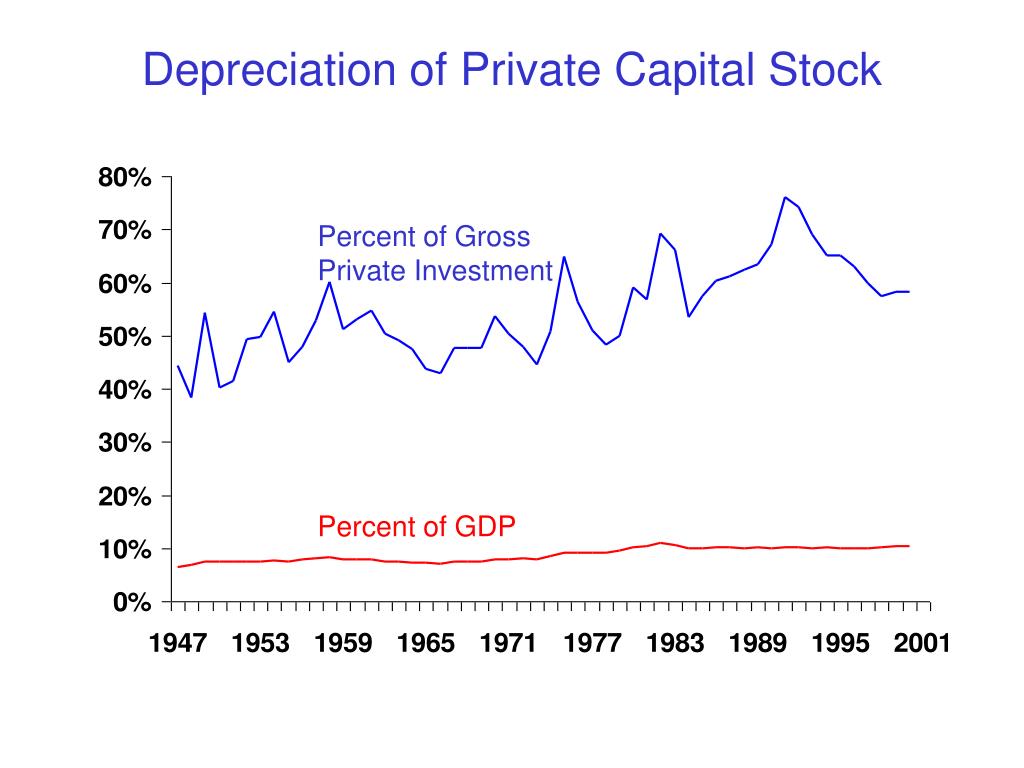 Depreciation of Private Capital Stock

80%
70%
60%
50%
40%
30%
20%
10%
0%

Percent of Gross Private Investment

Percent of GDP

1947 1953 1959 1965 1971 1977 1983 1989 1995 2001